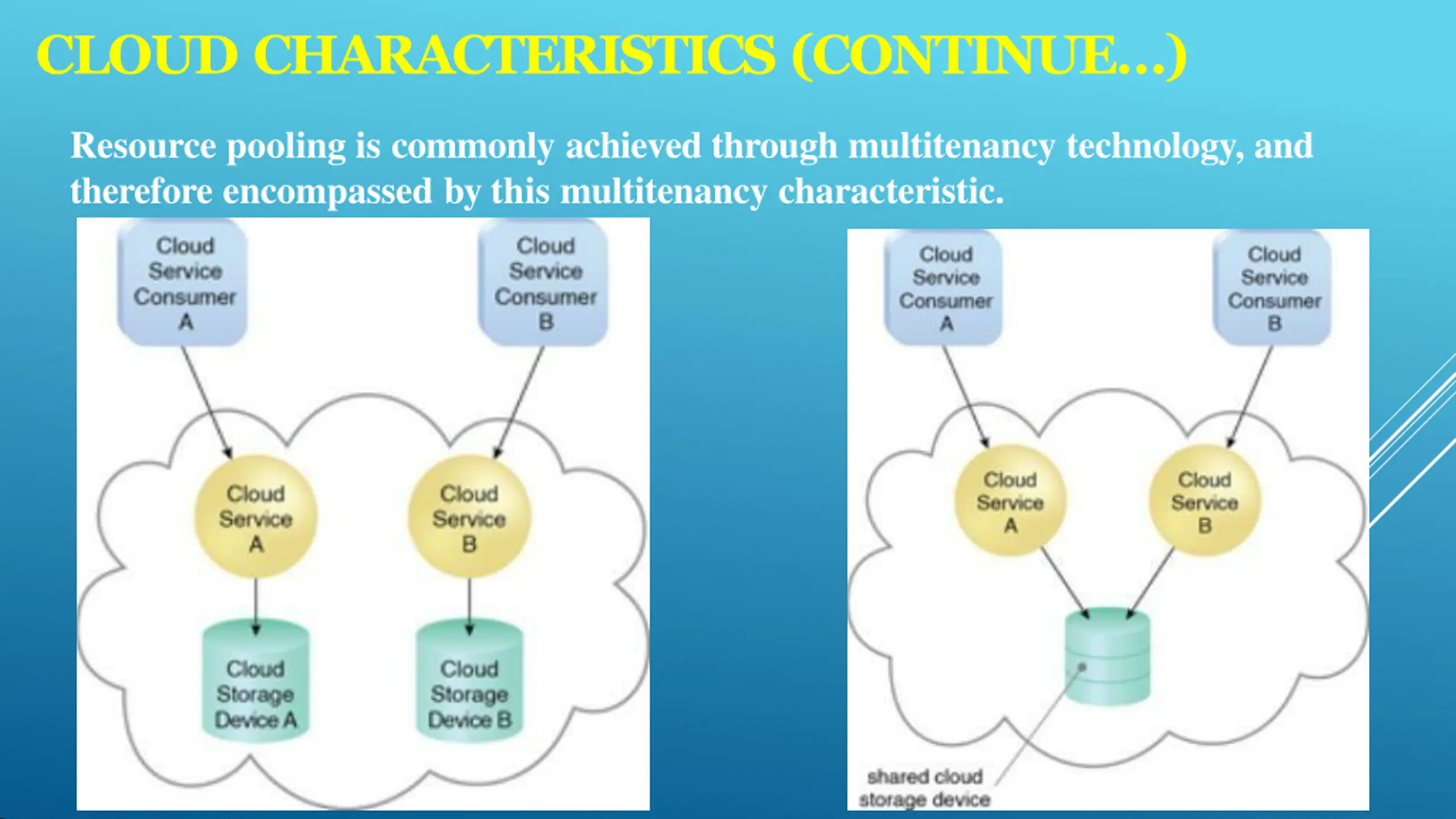 CLOUD CHARACTERISTICS (CONTINUE…)

Resource pooling is commonly achieved through multitenancy technology, and therefore encompassed by this multitenancy characteristic.

Cloud Service Consumer A

Cloud Service Consumer B

Cloud Service A

Cloud Service B

Cloud Storage Device A

Cloud Storage Device B

Cloud Service Consumer A

Cloud Service Consumer B

Cloud Service A

Cloud Service B

shared cloud storage device